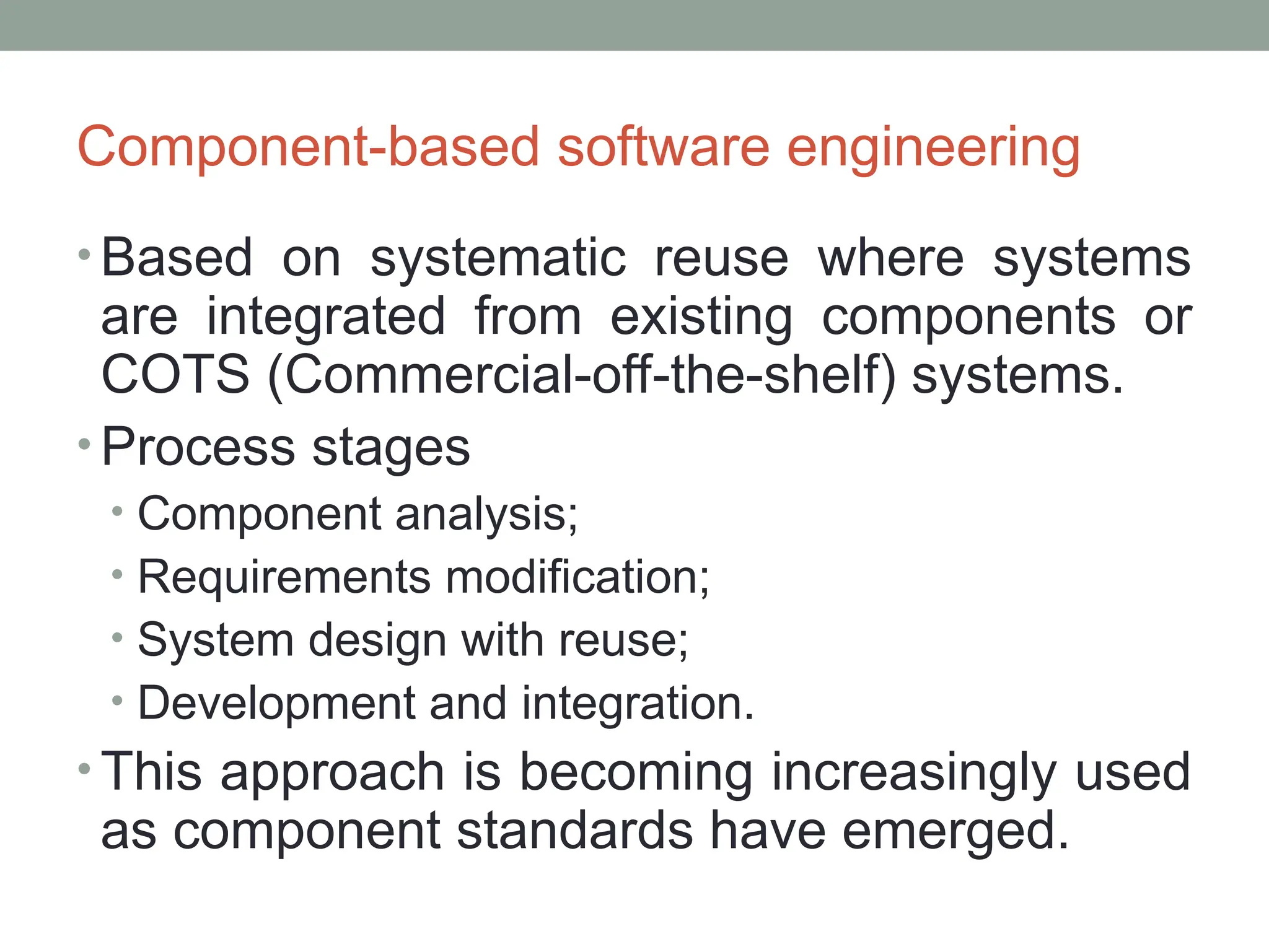 Component-based software engineering

• Based on systematic reuse where systems are integrated from existing components or COTS (Commercial-off-the-shelf) systems.

• Process stages
  • Component analysis;
  • Requirements modification;
  • System design with reuse;
  • Development and integration.

• This approach is becoming increasingly used as component standards have emerged.